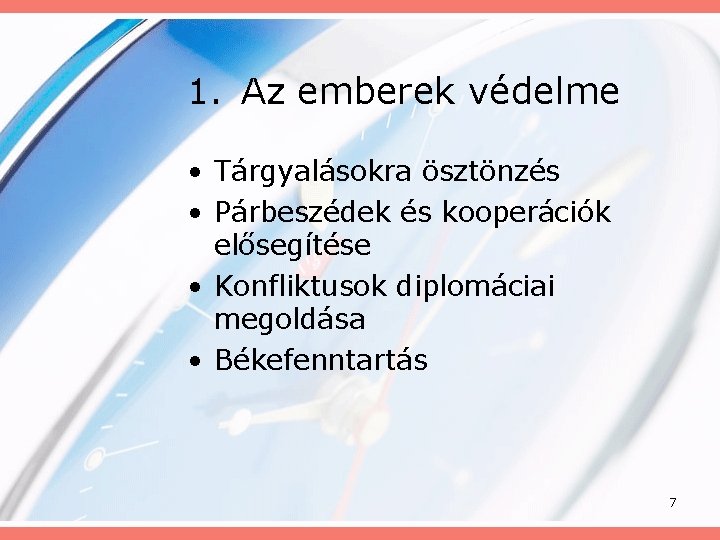 1. Az emberek védelme

• Tárgyalásokra ösztönzés
• Párbeszédek és kooperációk elősegítése
• Konfliktusok diplomáciai megoldása
• Békefenntartás

7